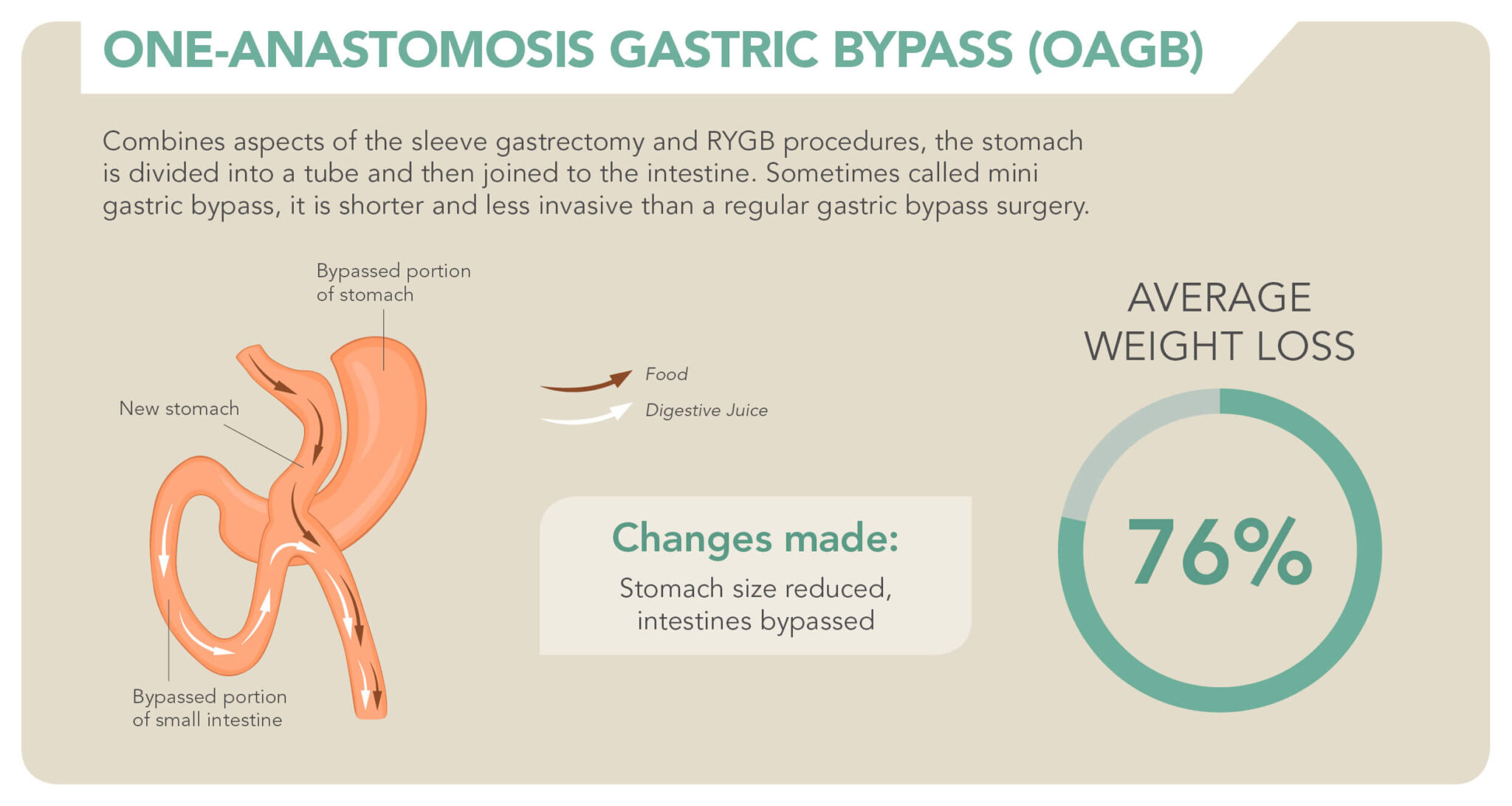 ONE-ANASTOMOSIS GASTRIC BYPASS (OAGB)

Combines aspects of the sleeve gastrectomy and RYGB procedures, the stomach is divided into a tube and then joined to the intestine. Sometimes called mini gastric bypass, it is shorter and less invasive than a regular gastric bypass surgery.

Bypassed portion of stomach

New stomach

Bypassed portion of small intestine

Food

Digestive Juice

Changes made:

Stomach size reduced, intestines bypassed

AVERAGE WEIGHT LOSS

76%